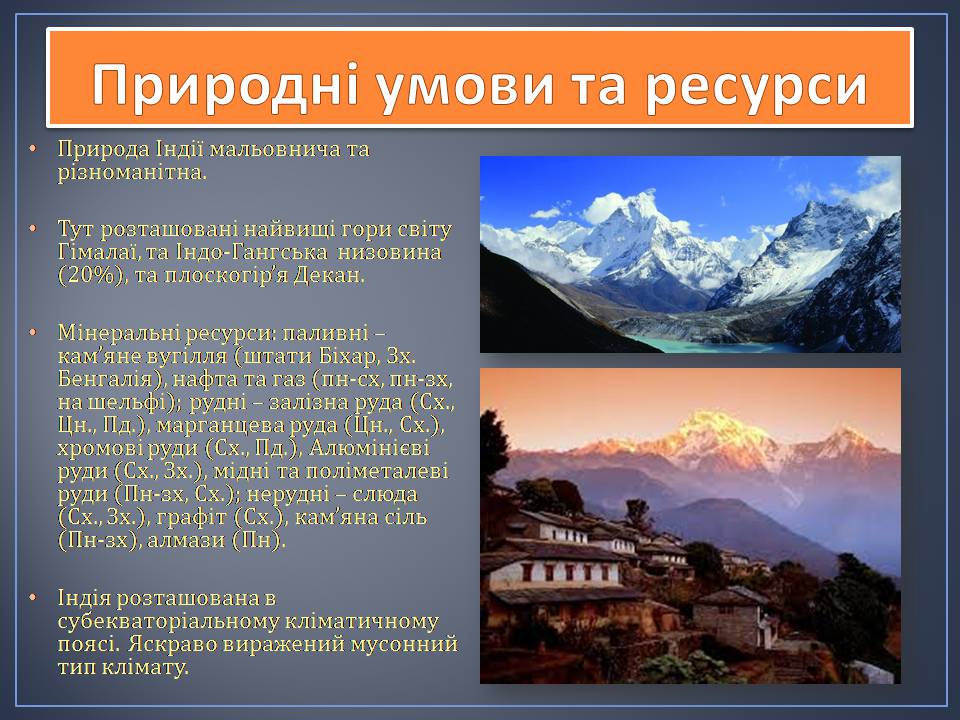 Природні умови та ресурси

• Природа Індії мальовнича та різноманітна.

• Тут розташовані найвищі гори світу Гімалаї, та Індо-Гангська низовина (20%), та плоскогір'я Декан.

• Мінеральні ресурси: паливні – кам'яне вугілля (штати Біхар, Зх. Бенгалія), нафта та газ (пн-сх, пн-зх, на шельфі); рудні – залізна руда (Сх., Цн., Пд.), марганцева руда (Цн., Сх.), хромові руди (Сх., Пд.), Алюмінієві руди (Сх., Зх.), мідні та поліметалеві руди (Пн-зх, Сх.); нерудні – слюда (Сх., Зх.), графіт (Сх.), кам'яна сіль (Пн-зх), алмази (Пн).

• Індія розташована в субекваторіальному кліматичному поясі. Яскраво виражений мусонний тип клімату.